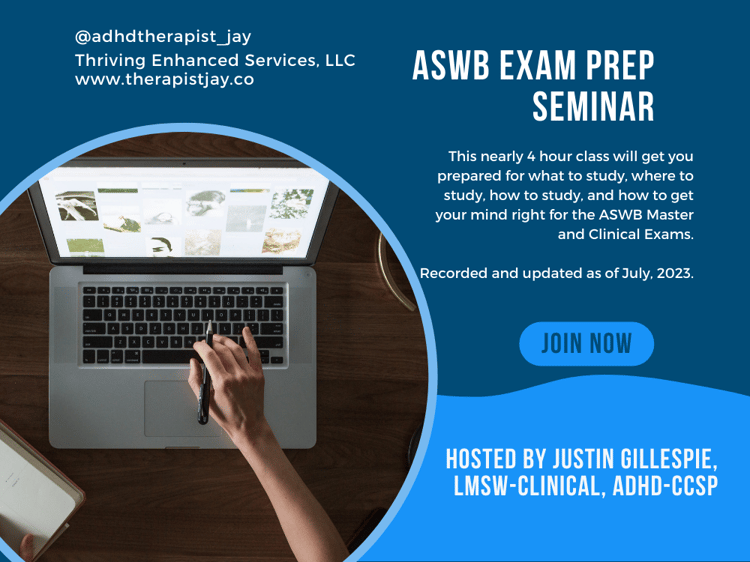 @adhdtherapist_jay
Thriving Enhanced Services, LLC
www.therapistjay.co

ASWB EXAM PREP SEMINAR

This nearly 4 hour class will get you prepared for what to study, where to study, how to study, and how to get your mind right for the ASWB Master and Clinical Exams.

Recorded and updated as of July, 2023.

JOIN NOW

HOSTED BY JUSTIN GILLESPIE, LMSW-CLINICAL, ADHD-CCSP